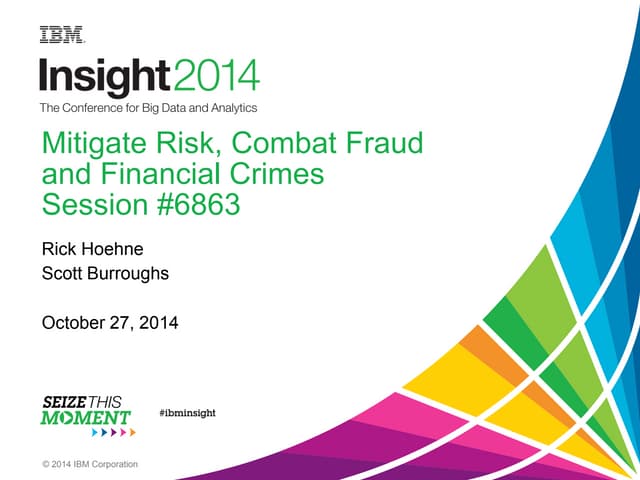 IBM

Insight2014

The Conference for Big Data and Analytics

Mitigate Risk, Combat Fraud and Financial Crimes
Session #6863

Rick Hoehne
Scott Burroughs

October 27, 2014

SEIZE THIS MOMENT

#ibminsight

© 2014 IBM Corporation